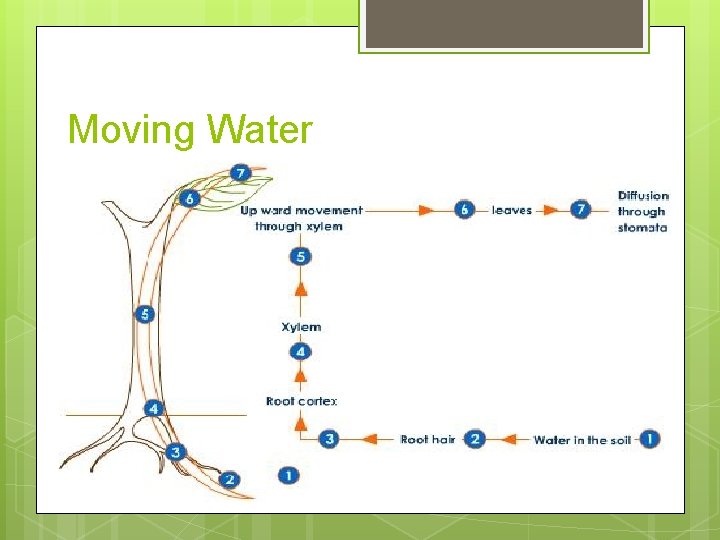 Moving Water

7
6
5
4
3
2
1

Up ward movement through xylem
6
leaves
7
Diffusion through stomata

5
Xylem
4
Root cortex
3
Root hair
2
Water in the soil
1